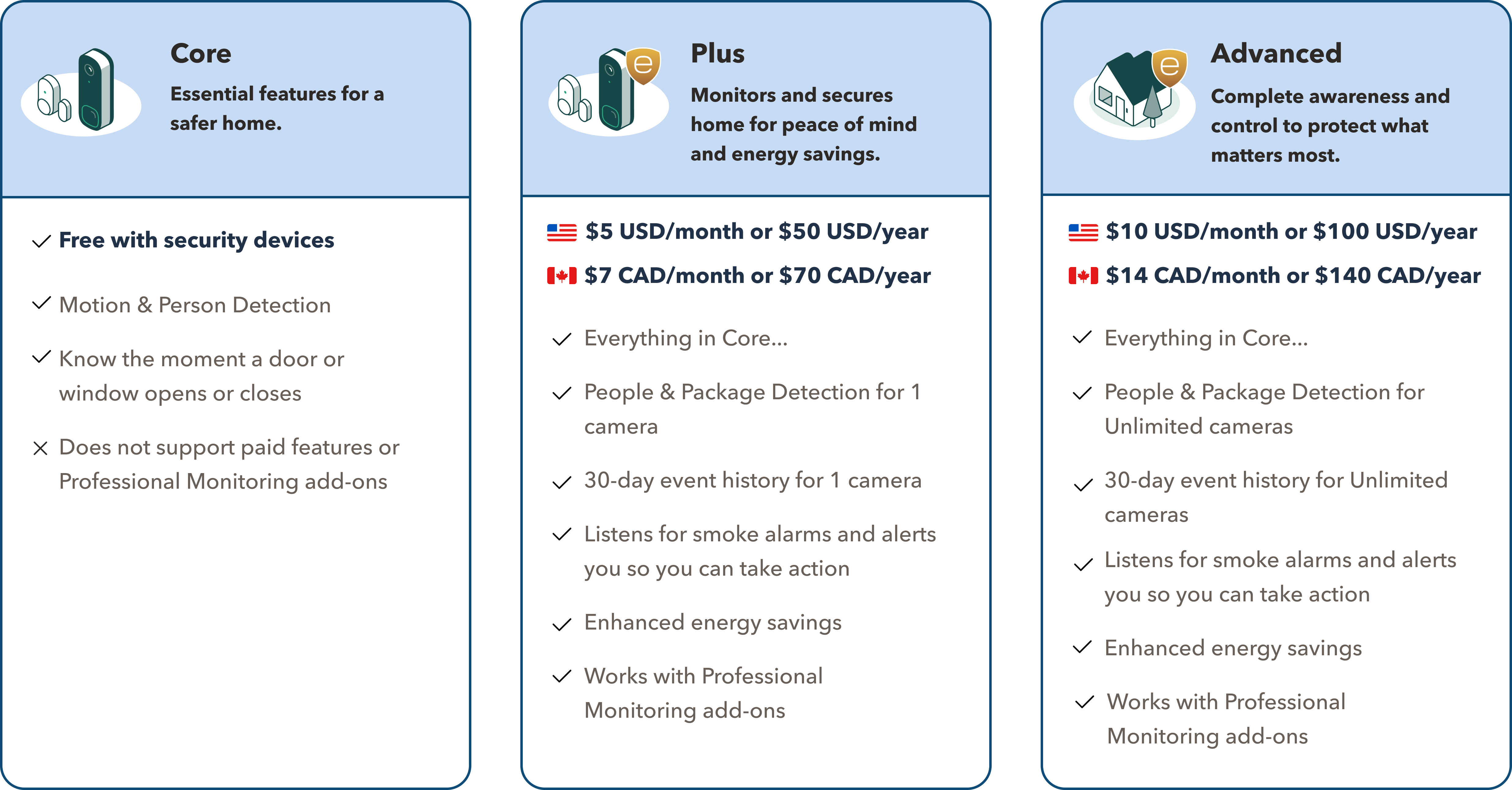 Core

Essential features for a safer home.

✓ Free with security devices

✓ Motion & Person Detection

✓ Know the moment a door or window opens or closes

✕ Does not support paid features or Professional Monitoring add-ons

Plus

Monitors and secures home for peace of mind and energy savings.

$5 USD/month or $50 USD/year

$7 CAD/month or $70 CAD/year

✓ Everything in Core...

✓ People & Package Detection for 1 camera

✓ 30-day event history for 1 camera

✓ Listens for smoke alarms and alerts you so you can take action

✓ Enhanced energy savings

✓ Works with Professional Monitoring add-ons

Advanced

Complete awareness and control to protect what matters most.

$10 USD/month or $100 USD/year

$14 CAD/month or $140 CAD/year

✓ Everything in Core...

✓ People & Package Detection for Unlimited cameras

✓ 30-day event history for Unlimited cameras

✓ Listens for smoke alarms and alerts you so you can take action

✓ Enhanced energy savings

✓ Works with Professional Monitoring add-ons